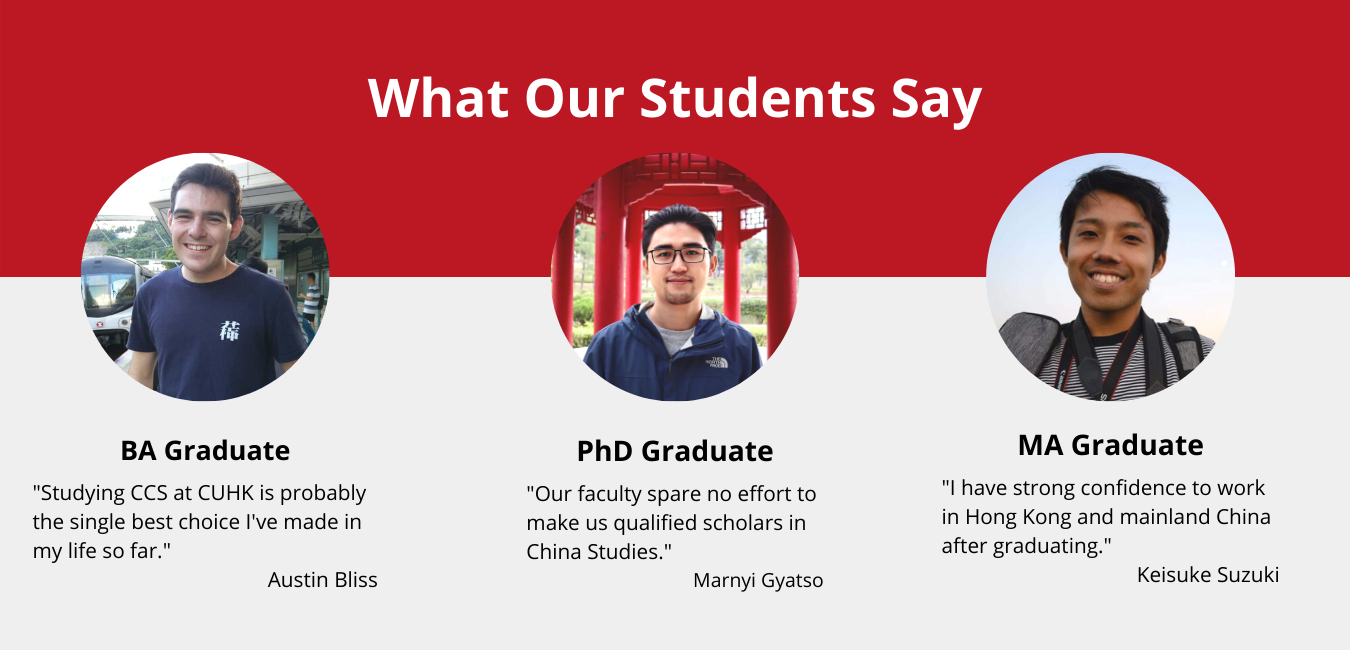 What Our Students Say

BA Graduate

"Studying CCS at CUHK is probably the single best choice I've made in my life so far."

Austin Bliss

PhD Graduate

"Our faculty spare no effort to make us qualified scholars in China Studies."

Marnyi Gyatso

MA Graduate

"I have strong confidence to work in Hong Kong and mainland China after graduating."

Keisuke Suzuki